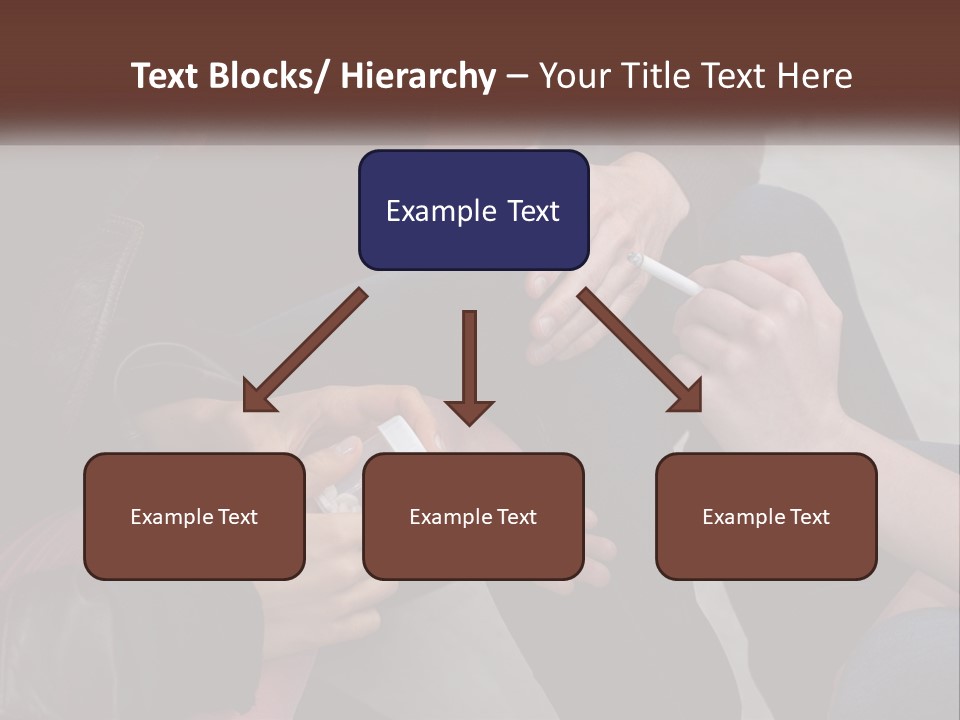 Text Blocks/ Hierarchy – Your Title Text Here

Example Text

Example Text

Example Text

Example Text